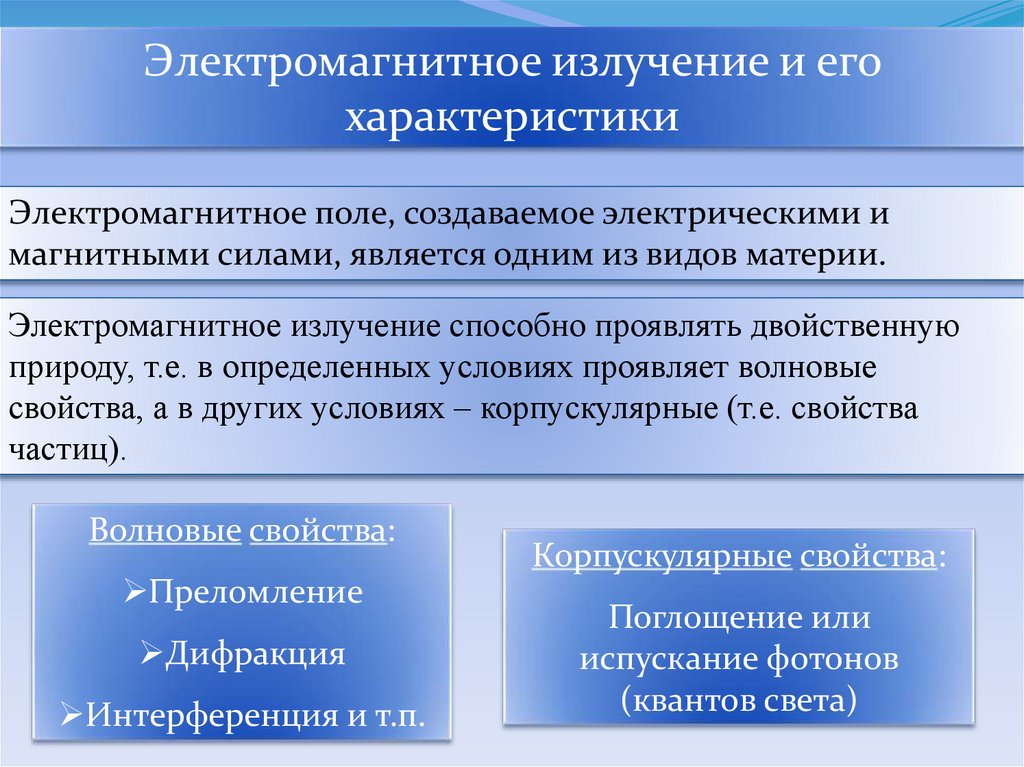 Электромагнитное излучение и его характеристики

Электромагнитное поле, создаваемое электрическими и магнитными силами, является одним из видов материи.

Электромагнитное излучение способно проявлять двойственную природу, т.е. в определенных условиях проявляет волновые свойства, а в других условиях – корпускулярные (т.е. свойства частиц).

Волновые свойства:

➢Преломление

➢Дифракция

➢Интерференция и т.п.

Корпускулярные свойства:

Поглощение или испускание фотонов (квантов света)